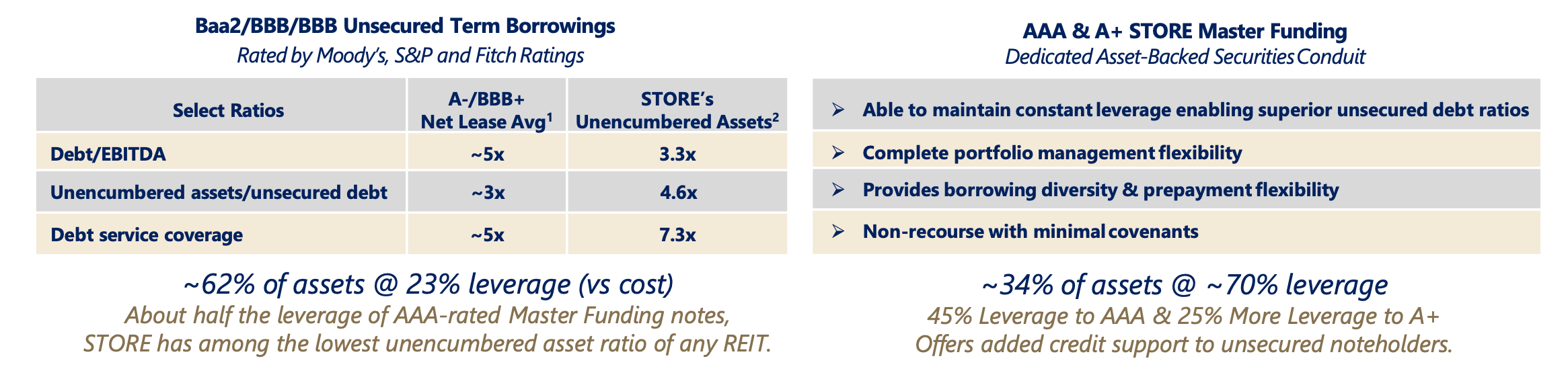 Baa2/BBB/BBB Unsecured Term Borrowings
Rated by Moody's, S&P and Fitch Ratings

| Select Ratios | A-/BBB+ Net Lease Avg$^1$ | STORE's Unencumbered Assets$^2$ |
|---|---|---|
| Debt/EBITDA | ~5x | 3.3x |
| Unencumbered assets/unsecured debt | ~3x | 4.6x |
| Debt service coverage | ~5x | 7.3x |

~62% of assets @ 23% leverage (vs cost)
About half the leverage of AAA-rated Master Funding notes, STORE has among the lowest unencumbered asset ratio of any REIT.

AAA & A+ STORE Master Funding
Dedicated Asset-Backed Securities Conduit

➢ Able to maintain constant leverage enabling superior unsecured debt ratios
➢ Complete portfolio management flexibility
➢ Provides borrowing diversity & prepayment flexibility
➢ Non-recourse with minimal covenants

~34% of assets @ ~70% leverage
45% Leverage to AAA & 25% More Leverage to A+
Offers added credit support to unsecured noteholders.